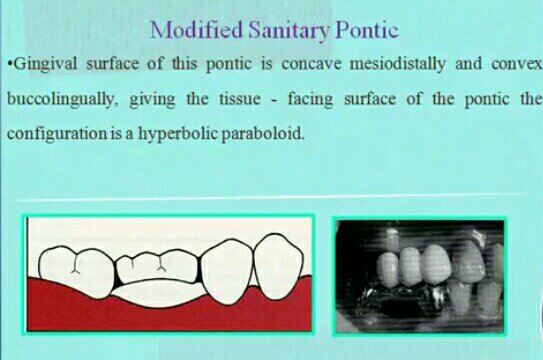 Modified Sanitary Pontic

•Gingival surface of this pontic is concave mesiodistally and convex buccolingually, giving the tissue - facing surface of the pontic the configuration is a hyperbolic paraboloid.